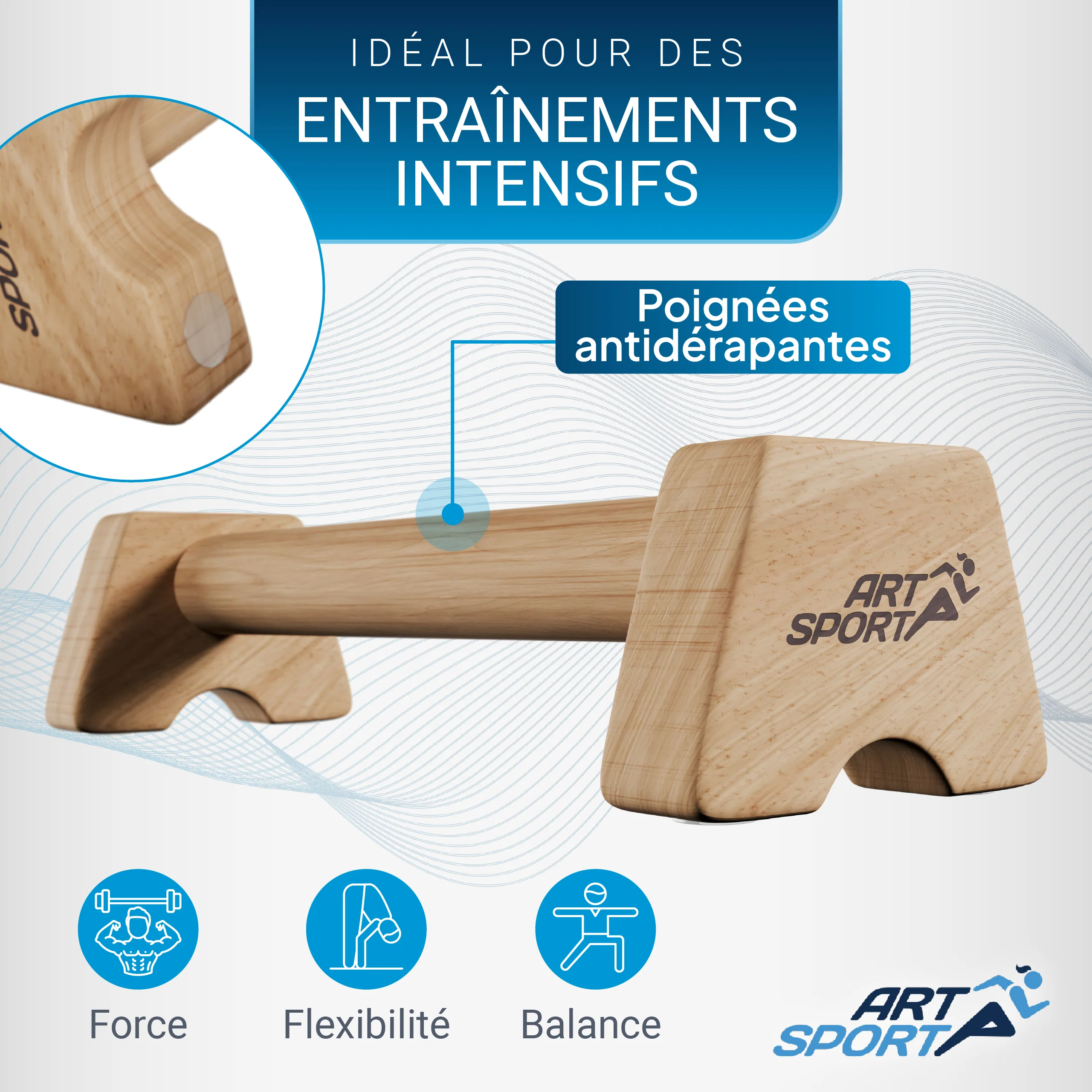 IDÉAL POUR DES
ENTRAÎNEMENTS INTENSIFS

SPOR

Poignées antidérapantes

ART SPORT

Force

Flexibilité

Balance

ART SPORT